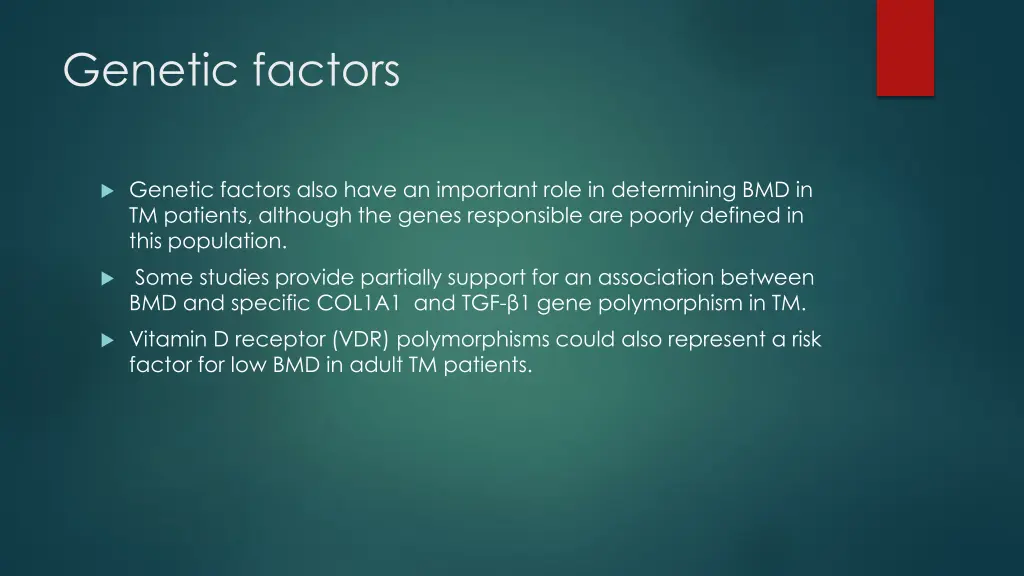 Genetic factors

Genetic factors also have an important role in determining BMD in TM patients, although the genes responsible are poorly defined in this population.

Some studies provide partially support for an association between BMD and specific COL1A1 and TGF-β1 gene polymorphism in TM.

Vitamin D receptor (VDR) polymorphisms could also represent a risk factor for low BMD in adult TM patients.